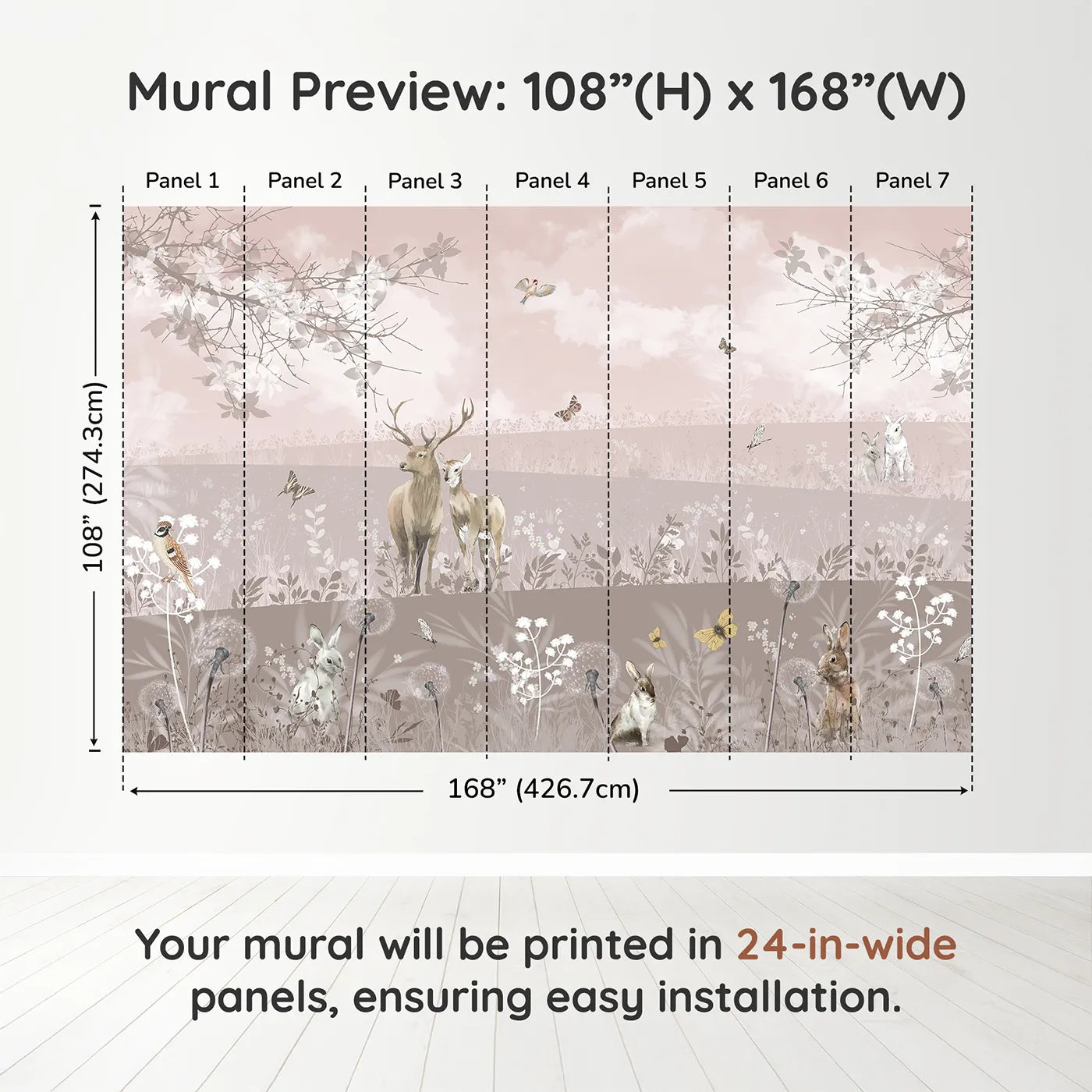 Mural Preview: 108”(H) x 168”(W)

Panel 1
Panel 2
Panel 3
Panel 4
Panel 5
Panel 6
Panel 7

108” (274.3cm)

168” (426.7cm)

Your mural will be printed in 24-in-wide panels, ensuring easy installation.